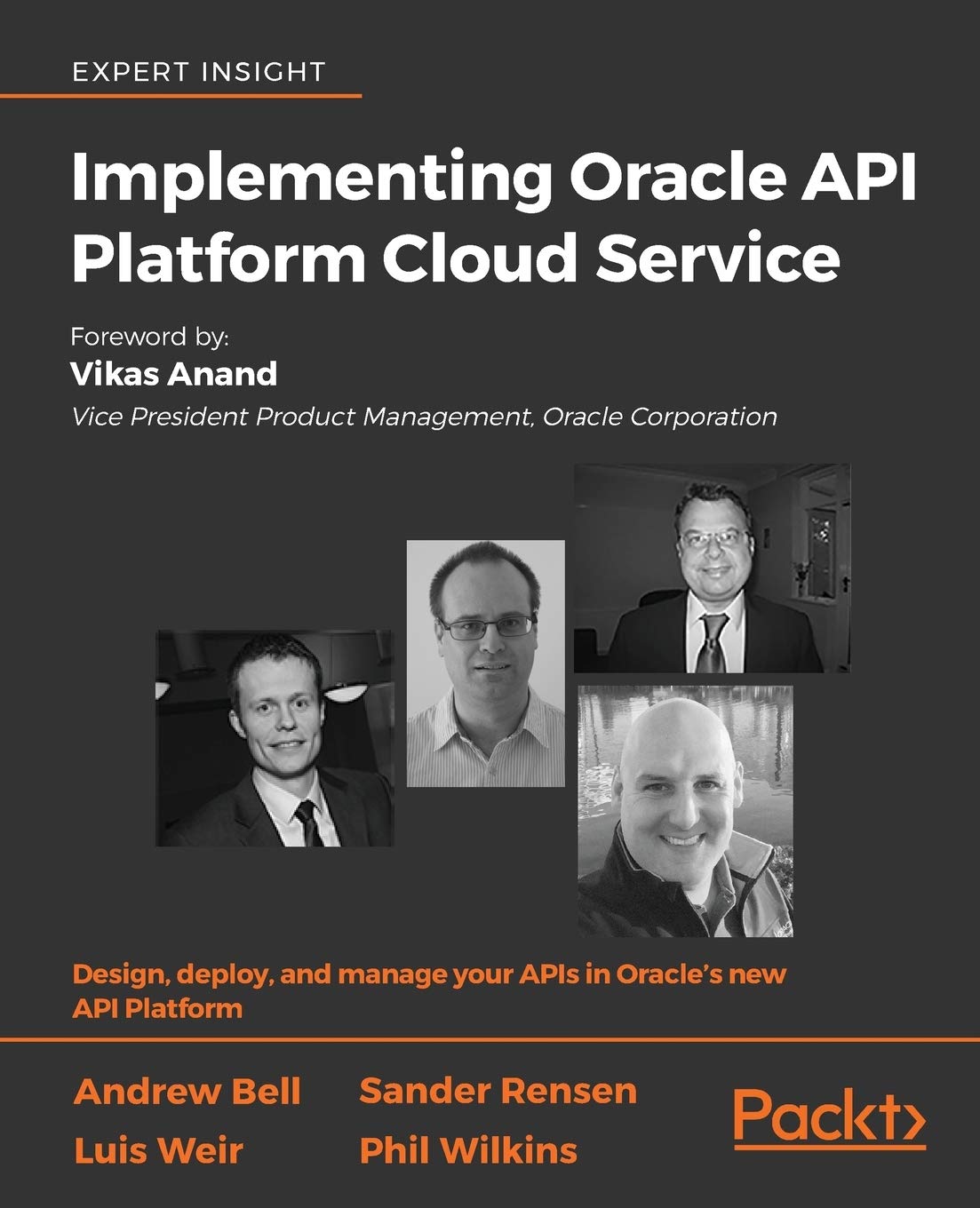 EXPERT INSIGHT

Implementing Oracle API Platform Cloud Service

Foreword by:
Vikas Anand
Vice President Product Management, Oracle Corporation

Design, deploy, and manage your APIs in Oracle's new API Platform

Andrew Bell
Luis Weir
Sander Rensen
Phil Wilkins

Packt>